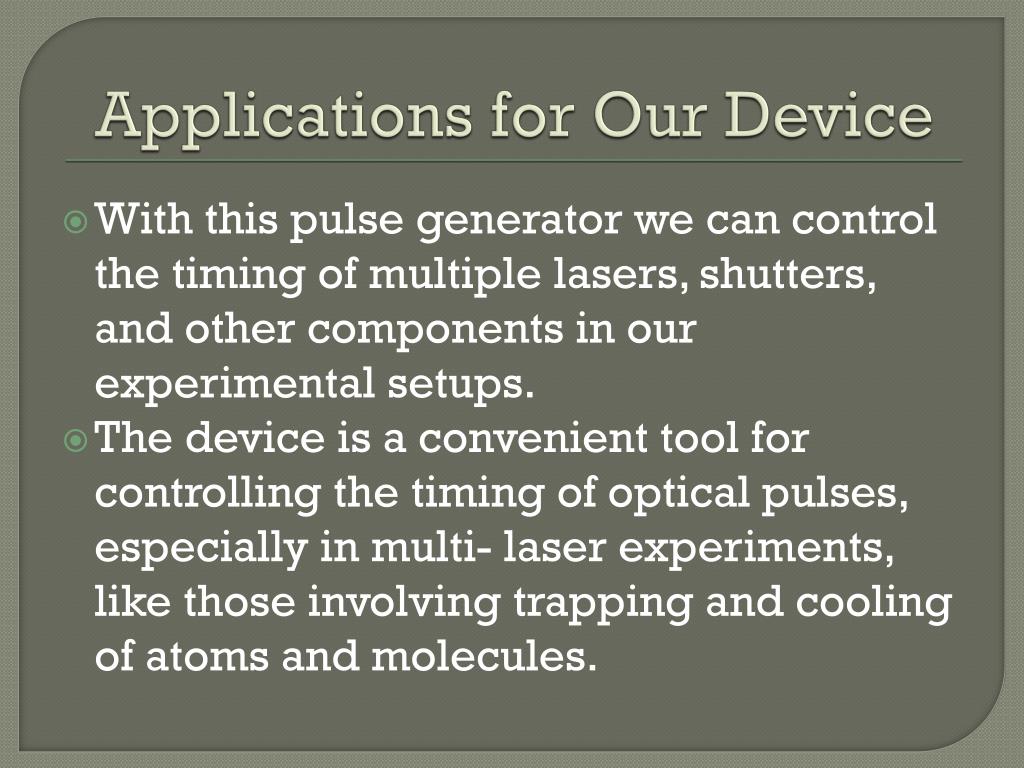 Applications for Our Device

With this pulse generator we can control the timing of multiple lasers, shutters, and other components in our experimental setups.

The device is a convenient tool for controlling the timing of optical pulses, especially in multi- laser experiments, like those involving trapping and cooling of atoms and molecules.